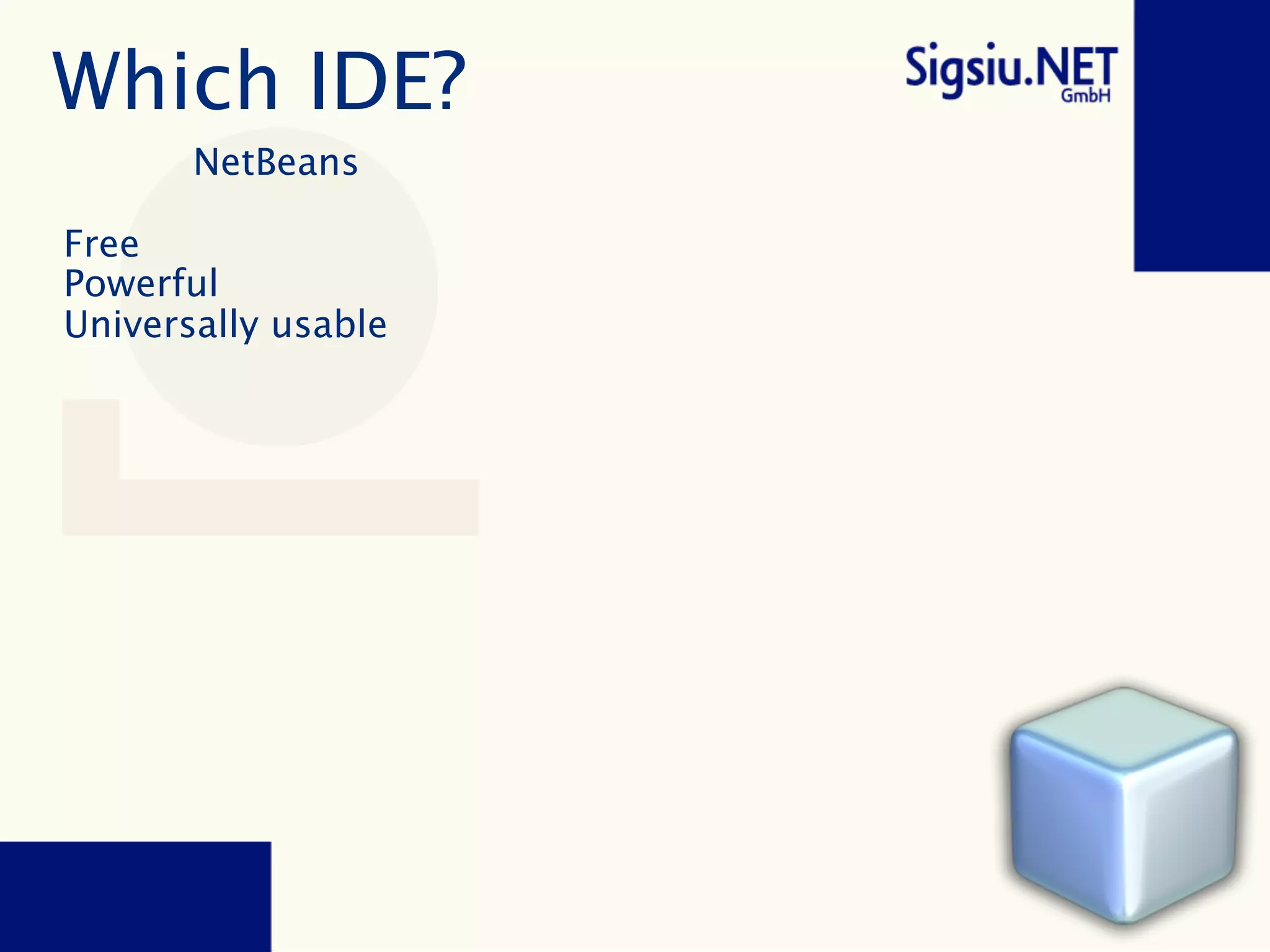 Which IDE?

Sigsiu.NET GmbH

NetBeans

Free
Powerful
Universally usable